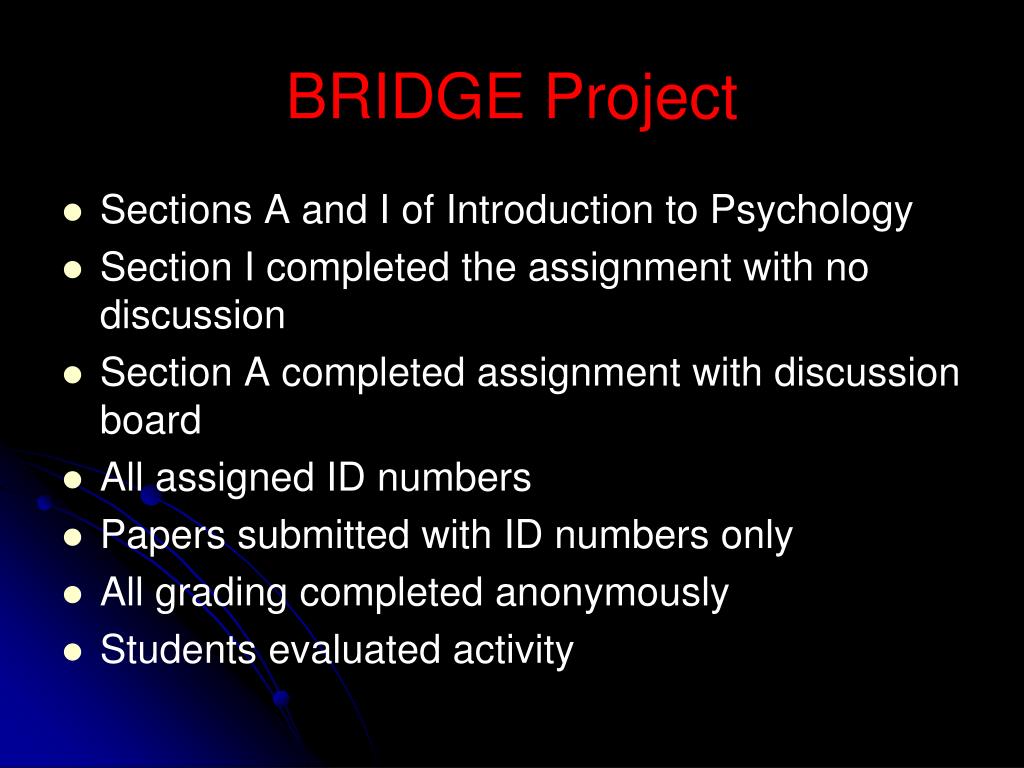 BRIDGE Project

- Sections A and I of Introduction to Psychology
- Section I completed the assignment with no discussion
- Section A completed assignment with discussion board
- All assigned ID numbers
- Papers submitted with ID numbers only
- All grading completed anonymously
- Students evaluated activity